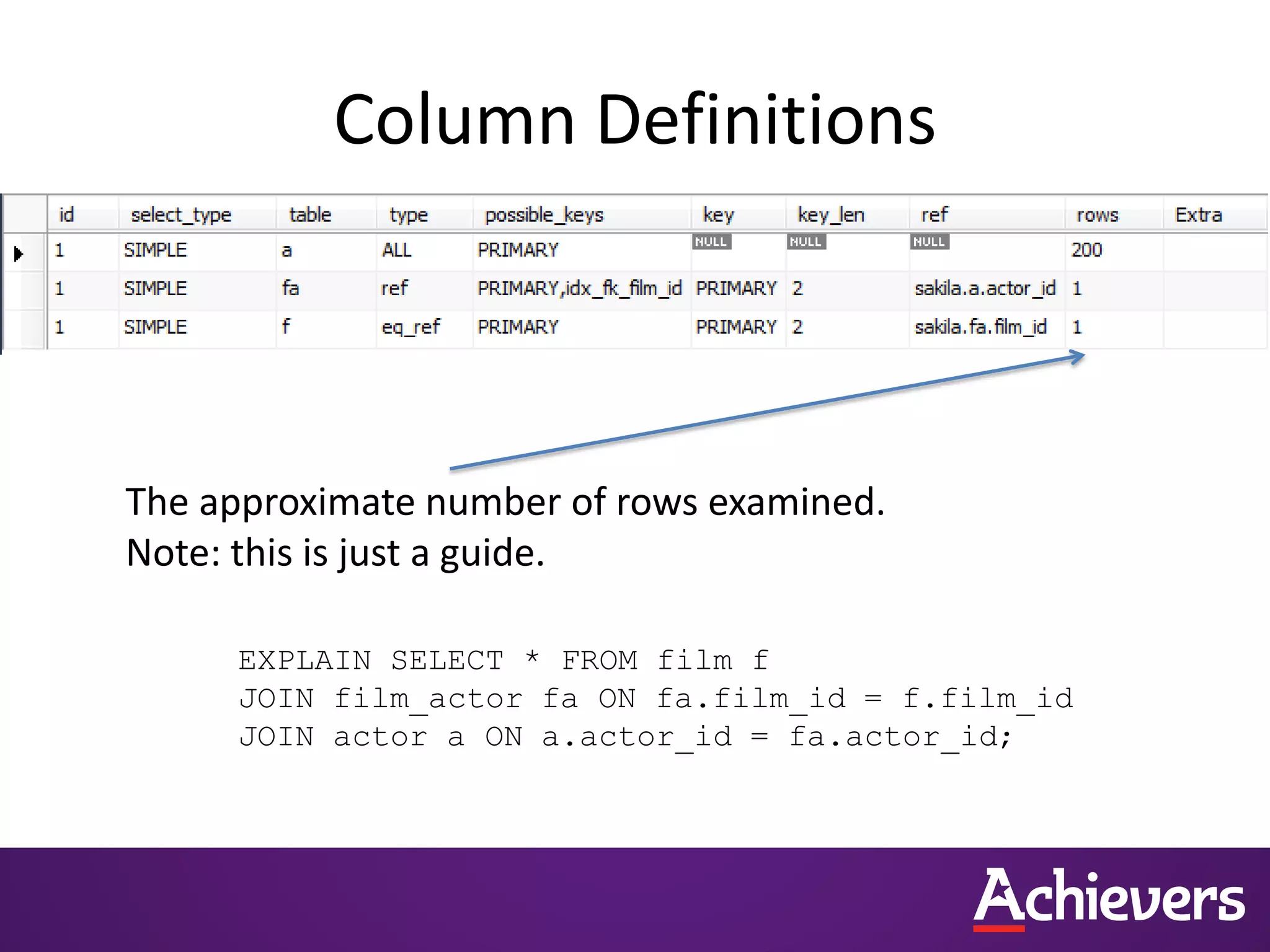 Column Definitions

| id | select_type | table | type | possible_keys | key | key_len | ref | rows | Extra |
|---|---|---|---|---|---|---|---|---|---|
| 1 | SIMPLE | a | ALL | PRIMARY | NULL | NULL | NULL | 200 | |
| 1 | SIMPLE | fa | ref | PRIMARY,idx_fk_film_id | PRIMARY | 2 | sakila.a.actor_id | 1 | |
| 1 | SIMPLE | f | eq_ref | PRIMARY | PRIMARY | 2 | sakila.fa.film_id | 1 | |

The approximate number of rows examined.
Note: this is just a guide.

EXPLAIN SELECT * FROM film f
JOIN film_actor fa ON fa.film_id = f.film_id
JOIN actor a ON a.actor_id = fa.actor_id;

Achievers